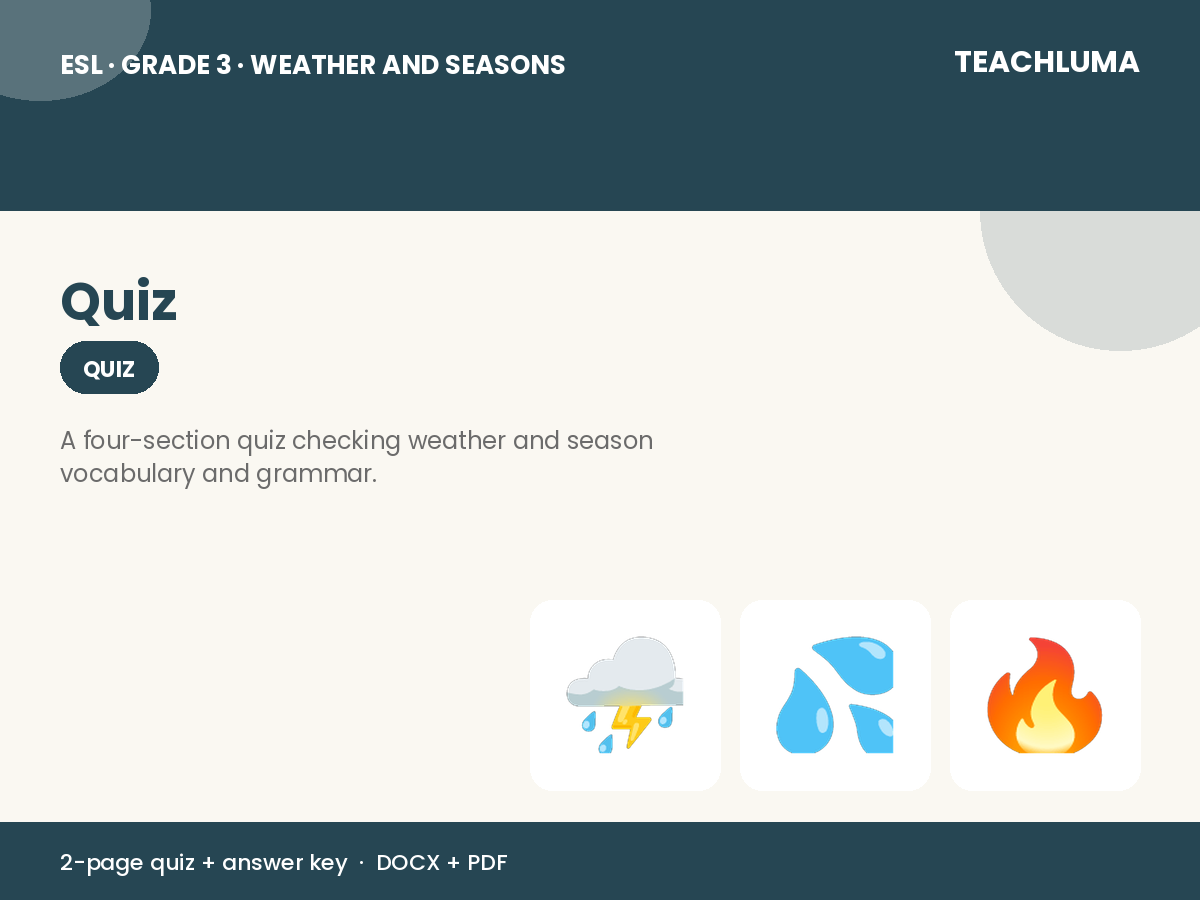 ESL · GRADE 3 · WEATHER AND SEASONS

TEACHLUMA

Quiz

QUIZ

A four-section quiz checking weather and season vocabulary and grammar.

2-page quiz + answer key · DOCX + PDF